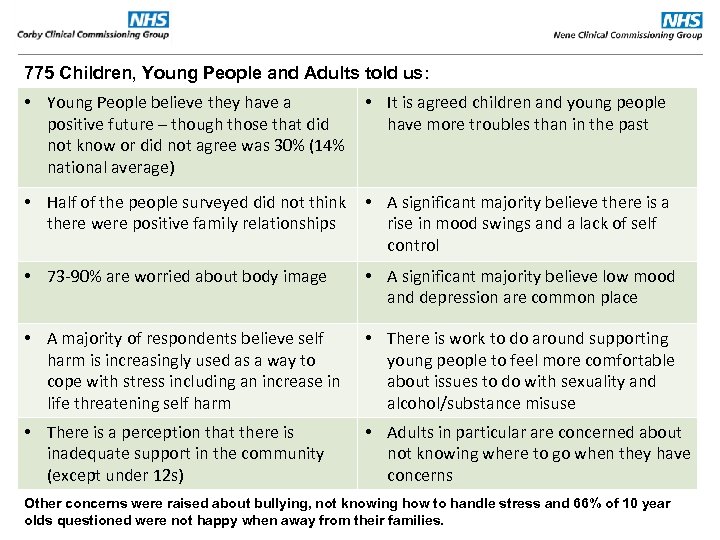 NHS
Corby Clinical Commissioning Group

NHS
Nene Clinical Commissioning Group

775 Children, Young People and Adults told us:

| | |
|---|---|
| • Young People believe they have a positive future – though those that did not know or did not agree was 30% (14% national average) | • It is agreed children and young people have more troubles than in the past |
| • Half of the people surveyed did not think there were positive family relationships | • A significant majority believe there is a rise in mood swings and a lack of self control |
| • 73-90% are worried about body image | • A significant majority believe low mood and depression are common place |
| • A majority of respondents believe self harm is increasingly used as a way to cope with stress including an increase in life threatening self harm | • There is work to do around supporting young people to feel more comfortable about issues to do with sexuality and alcohol/substance misuse |
| • There is a perception that there is inadequate support in the community (except under 12s) | • Adults in particular are concerned about not knowing where to go when they have concerns |

Other concerns were raised about bullying, not knowing how to handle stress and 66% of 10 year olds questioned were not happy when away from their families.